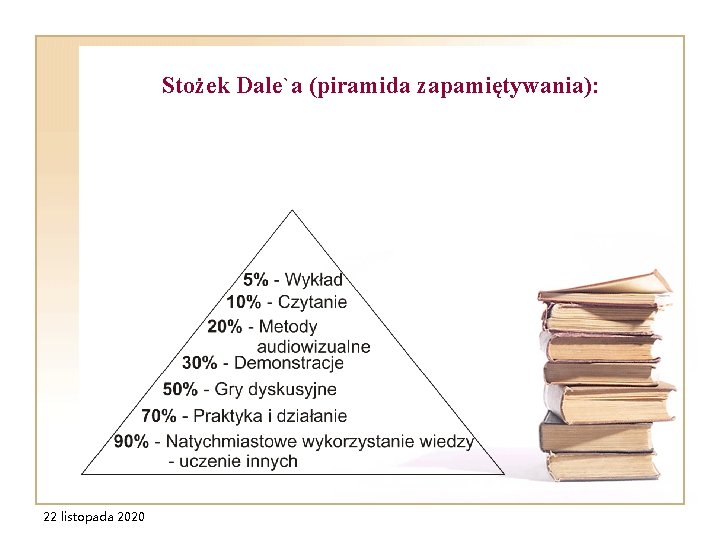 Stożek Dale`a (piramida zapamiętywania):

5% - Wykład
10% - Czytanie
20% - Metody audiowizualne
30% - Demonstracje
50% - Gry dyskusyjne
70% - Praktyka i działanie
90% - Natychmiastowe wykorzystanie wiedzy - uczenie innych

22 listopada 2020